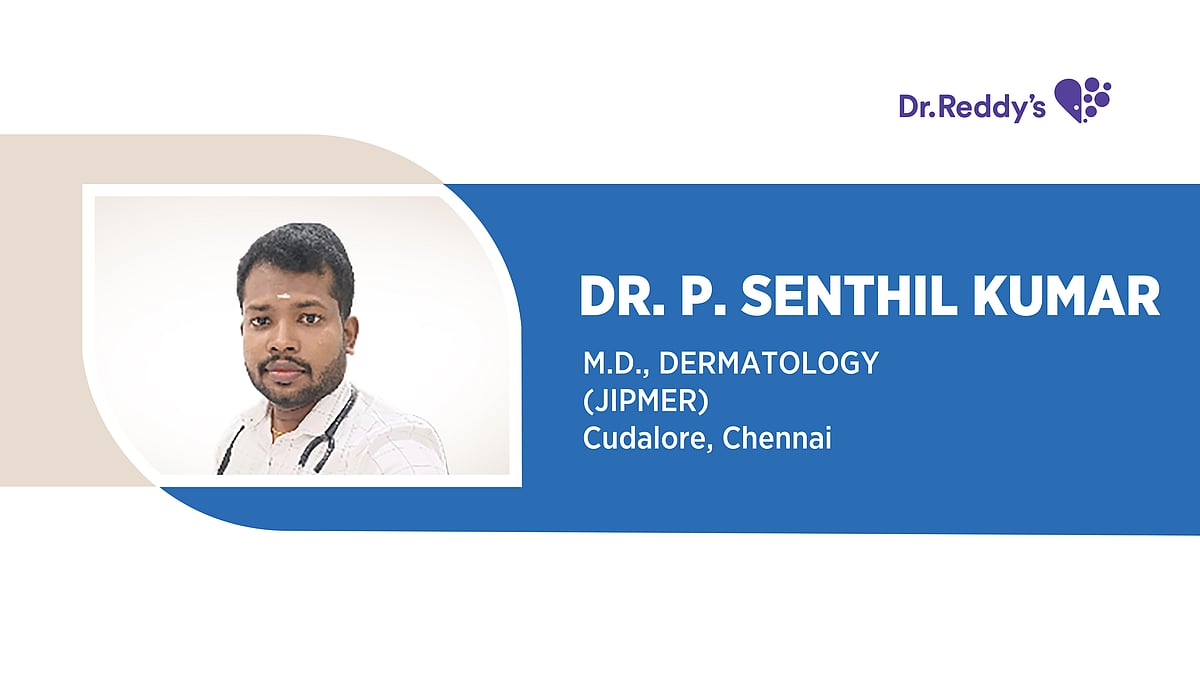 Dr.Reddy's

DR. P. SENTHIL KUMAR

M.D., DERMATOLOGY
(JIPMER)
Cudalore, Chennai